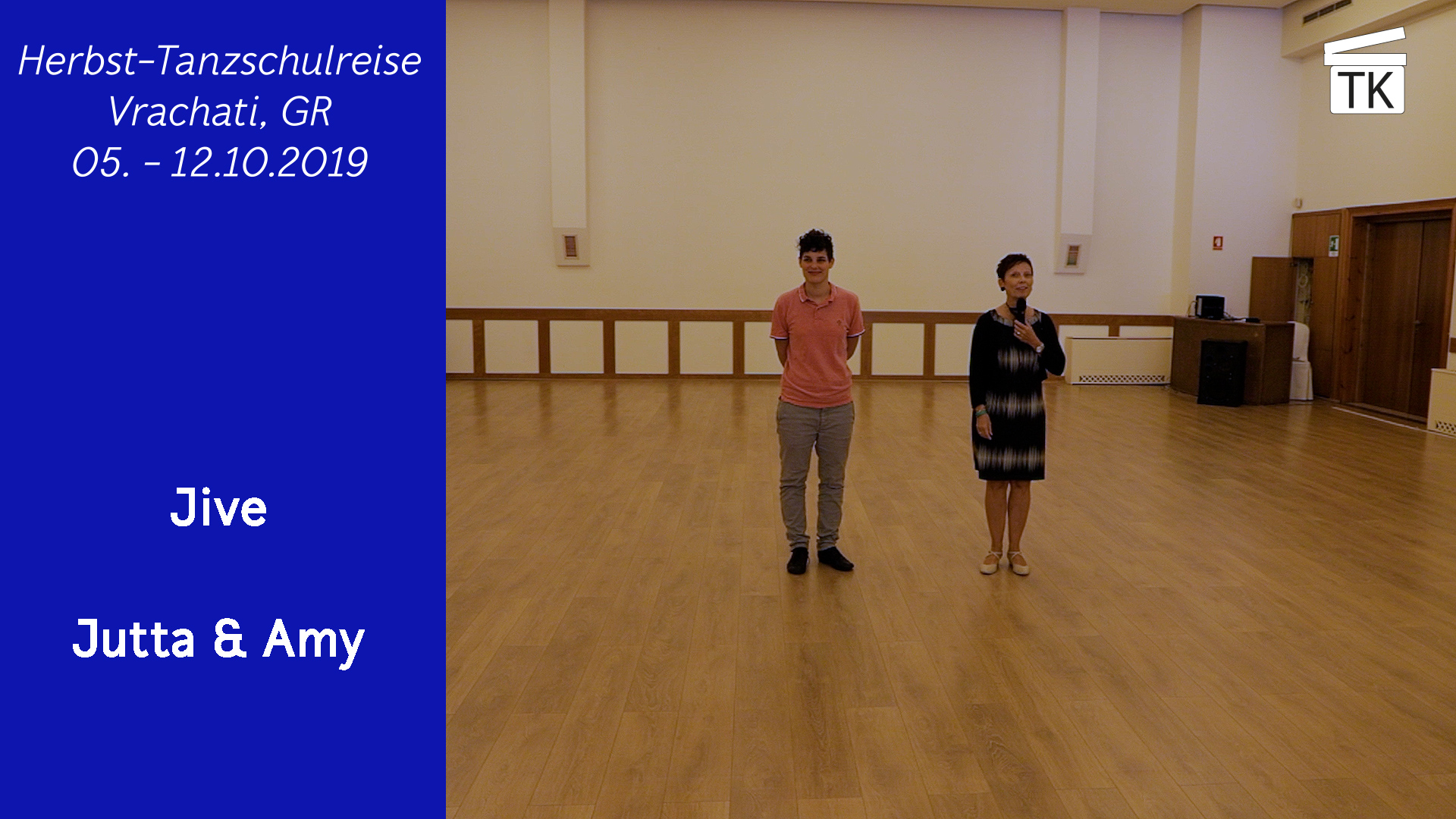 Herbst-Tanzschulreise
Vrachati, GR
05. - 12.10.2019

Jive

Jutta & Amy

TK